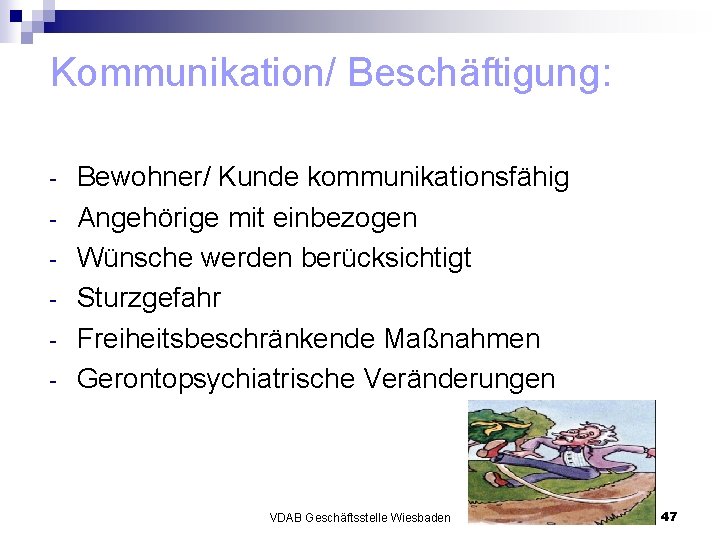 Kommunikation/ Beschäftigung:

- Bewohner/ Kunde kommunikationsfähig
- Angehörige mit einbezogen
- Wünsche werden berücksichtigt
- Sturzgefahr
- Freiheitsbeschränkende Maßnahmen
- Gerontopsychiatrische Veränderungen

VDAB Geschäftsstelle Wiesbaden

47